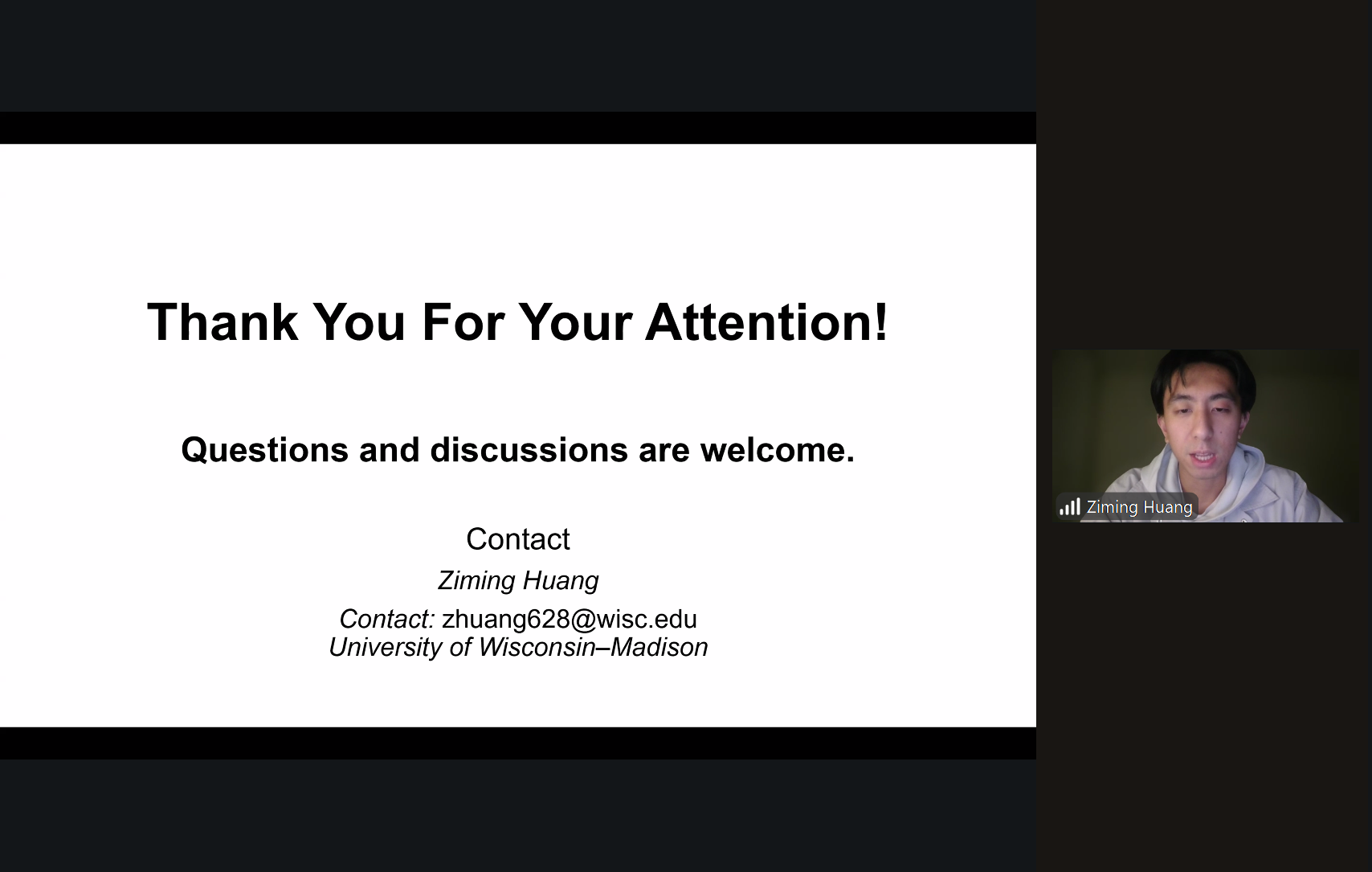 Thank You For Your Attention!

Questions and discussions are welcome.

Contact

Ziming Huang

Contact: zhuang628@wisc.edu
University of Wisconsin–Madison

Ziming Huang